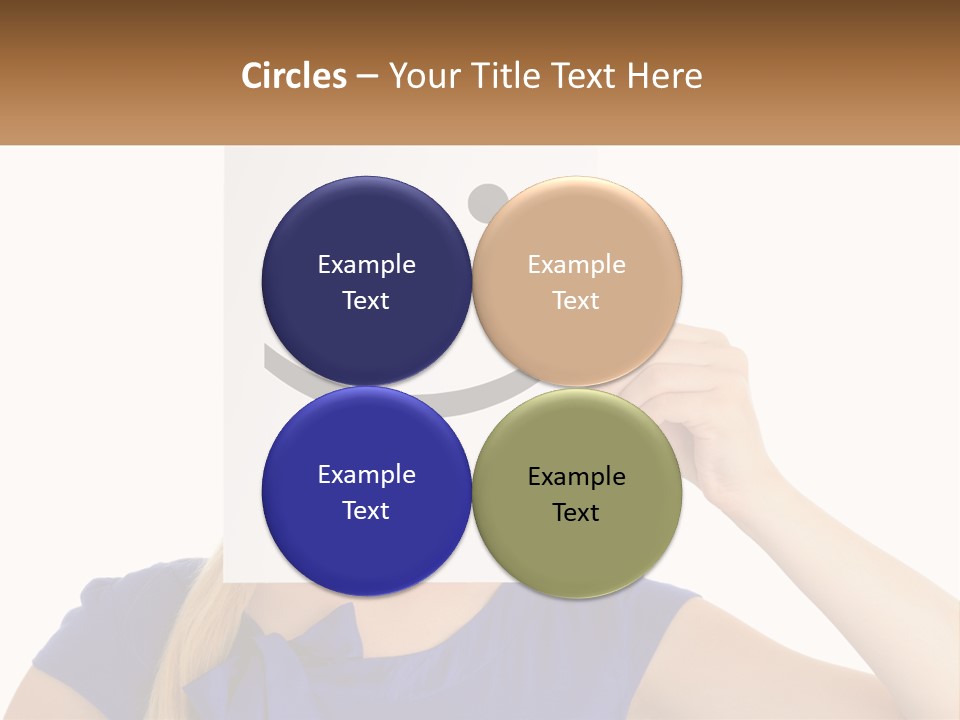 Circles – Your Title Text Here

Example Text

Example Text

Example Text

Example Text